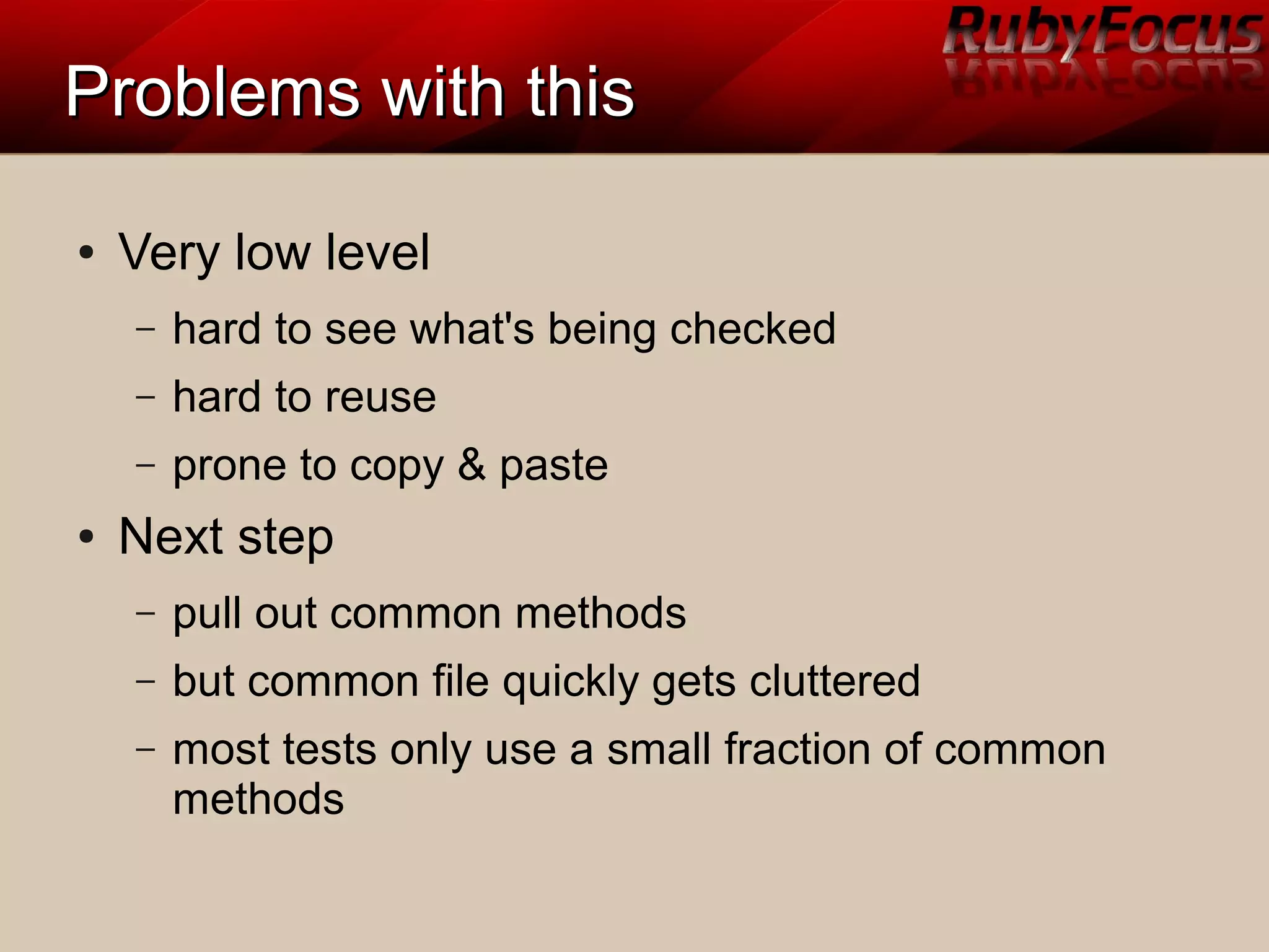 RubyFocus

Problems with this

• Very low level
  – hard to see what's being checked
  – hard to reuse
  – prone to copy & paste
• Next step
  – pull out common methods
  – but common file quickly gets cluttered
  – most tests only use a small fraction of common methods